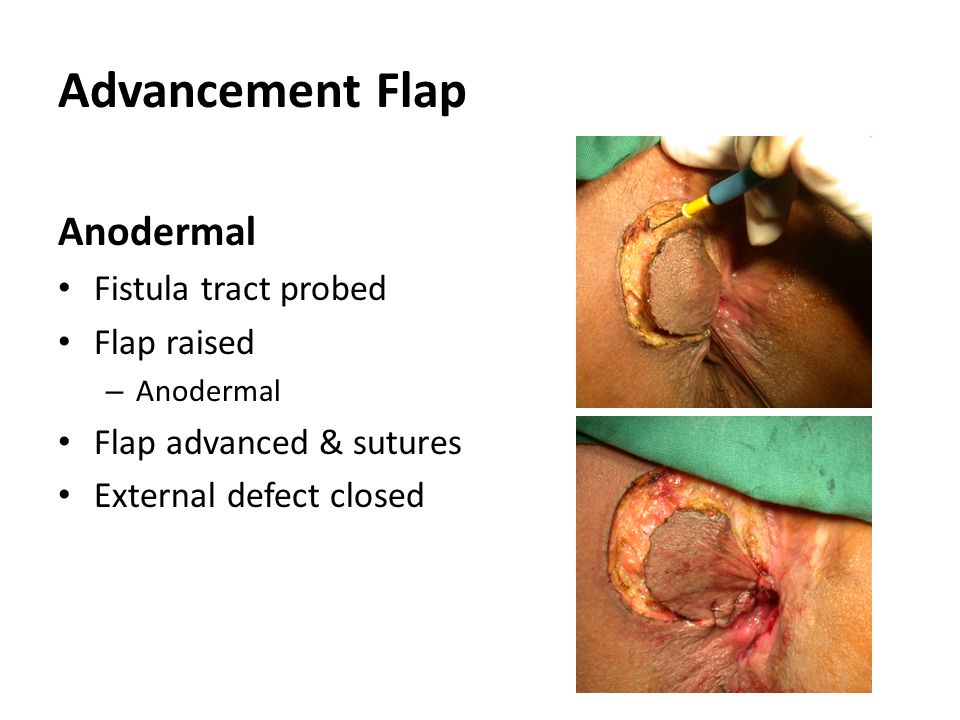 Advancement Flap

Anodermal

• Fistula tract probed
• Flap raised
– Anodermal
• Flap advanced & sutures
• External defect closed